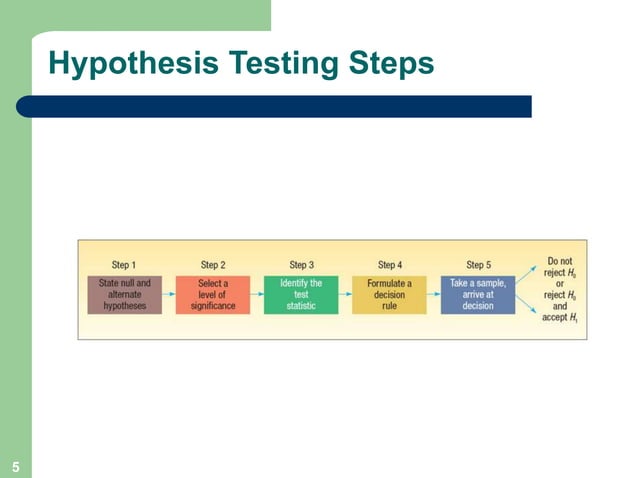 Hypothesis Testing Steps

Step 1
State null and alternate hypotheses

Step 2
Select a level of significance

Step 3
Identify the test statistic

Step 4
Formulate a decision rule

Step 5
Take a sample, arrive at decision

Do not reject $H_0$

or

reject $H_0$ and accept $H_1$

5